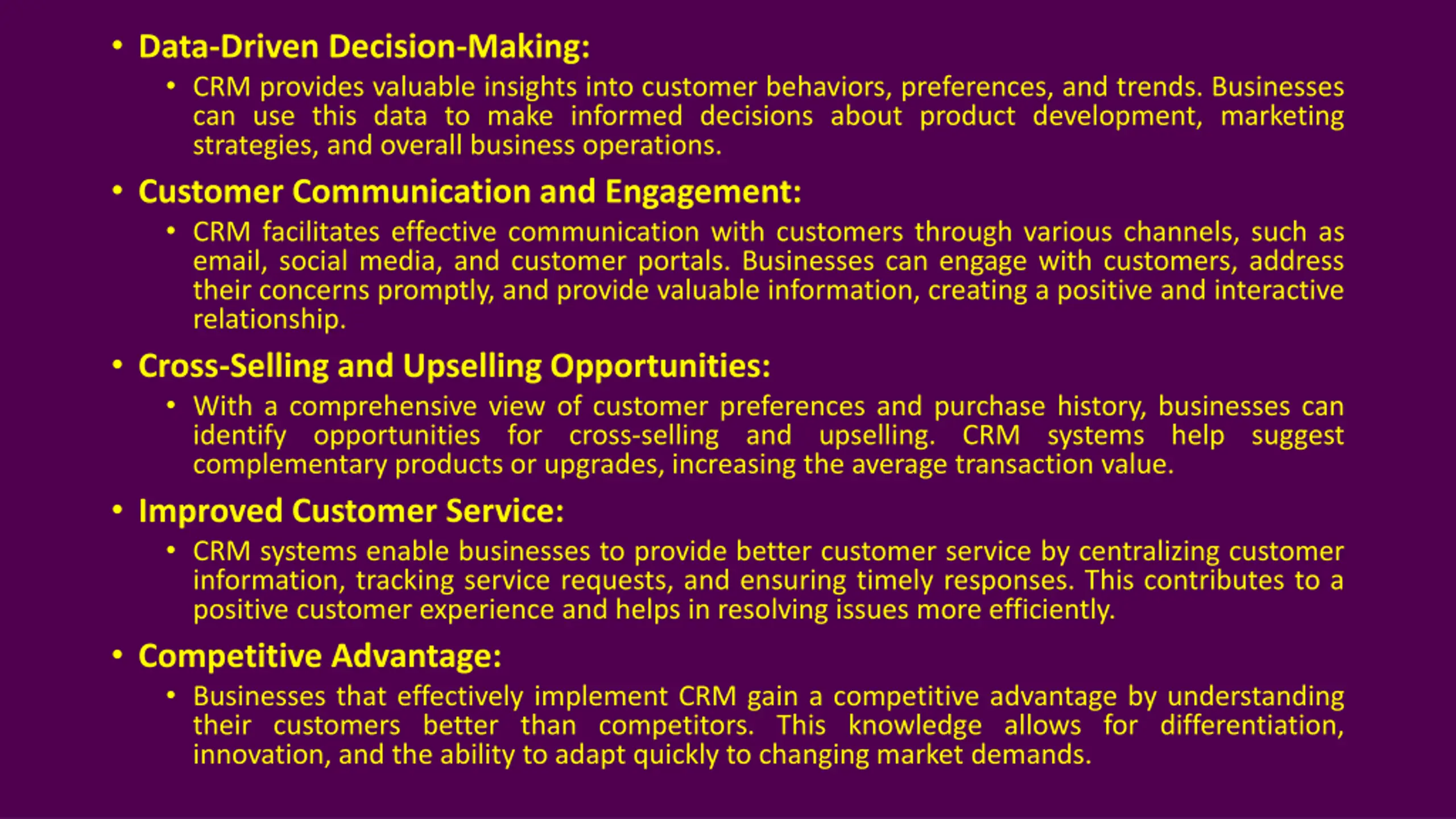 • Data-Driven Decision-Making:
  • CRM provides valuable insights into customer behaviors, preferences, and trends. Businesses can use this data to make informed decisions about product development, marketing strategies, and overall business operations.

• Customer Communication and Engagement:
  • CRM facilitates effective communication with customers through various channels, such as email, social media, and customer portals. Businesses can engage with customers, address their concerns promptly, and provide valuable information, creating a positive and interactive relationship.

• Cross-Selling and Upselling Opportunities:
  • With a comprehensive view of customer preferences and purchase history, businesses can identify opportunities for cross-selling and upselling. CRM systems help suggest complementary products or upgrades, increasing the average transaction value.

• Improved Customer Service:
  • CRM systems enable businesses to provide better customer service by centralizing customer information, tracking service requests, and ensuring timely responses. This contributes to a positive customer experience and helps in resolving issues more efficiently.

• Competitive Advantage:
  • Businesses that effectively implement CRM gain a competitive advantage by understanding their customers better than competitors. This knowledge allows for differentiation, innovation, and the ability to adapt quickly to changing market demands.